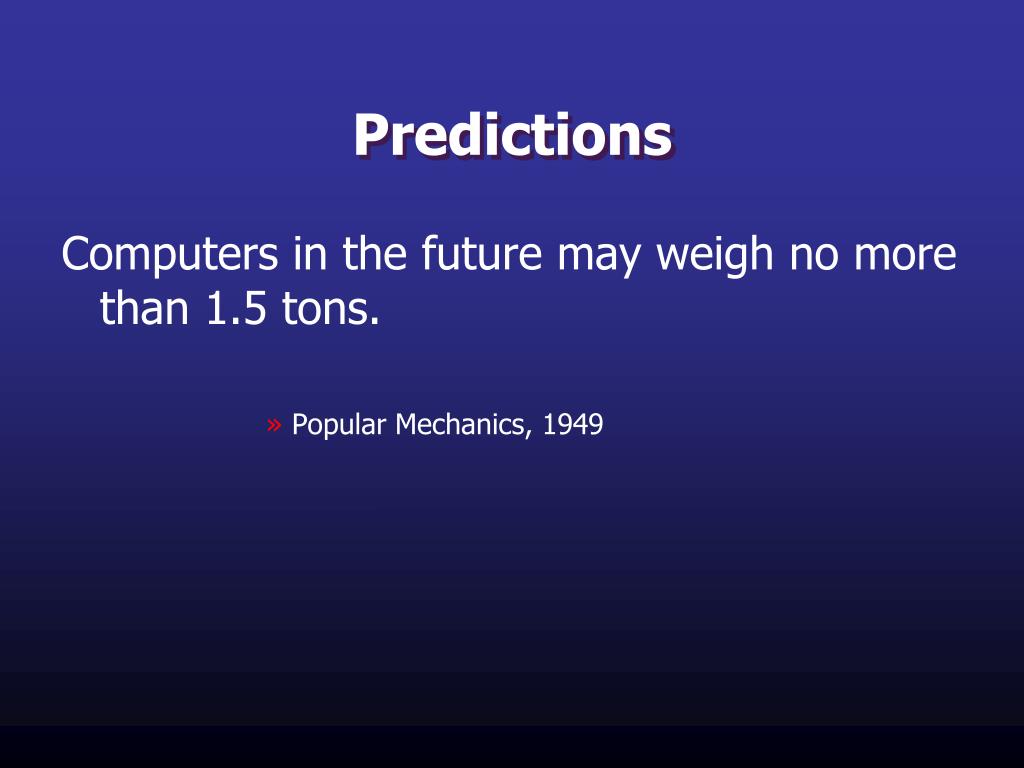 Predictions

Computers in the future may weigh no more than 1.5 tons.

» Popular Mechanics, 1949